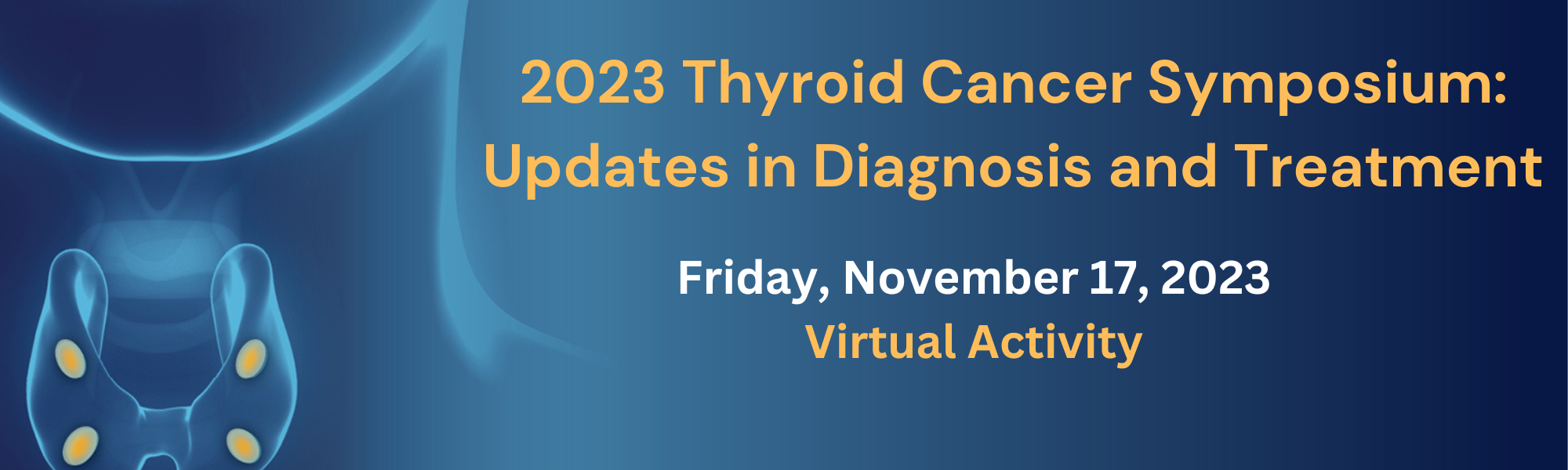 2023 Thyroid Cancer Symposium: Updates in Diagnosis and Treatment

Friday, November 17, 2023
Virtual Activity